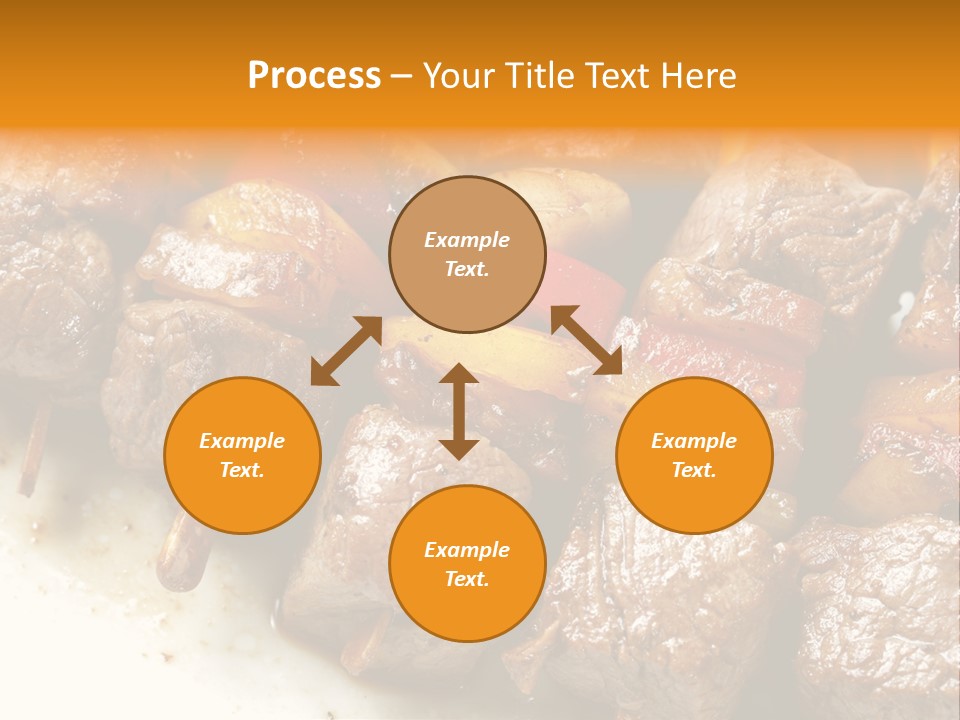 Process – Your Title Text Here

Example Text.

Example Text.

Example Text.

Example Text.